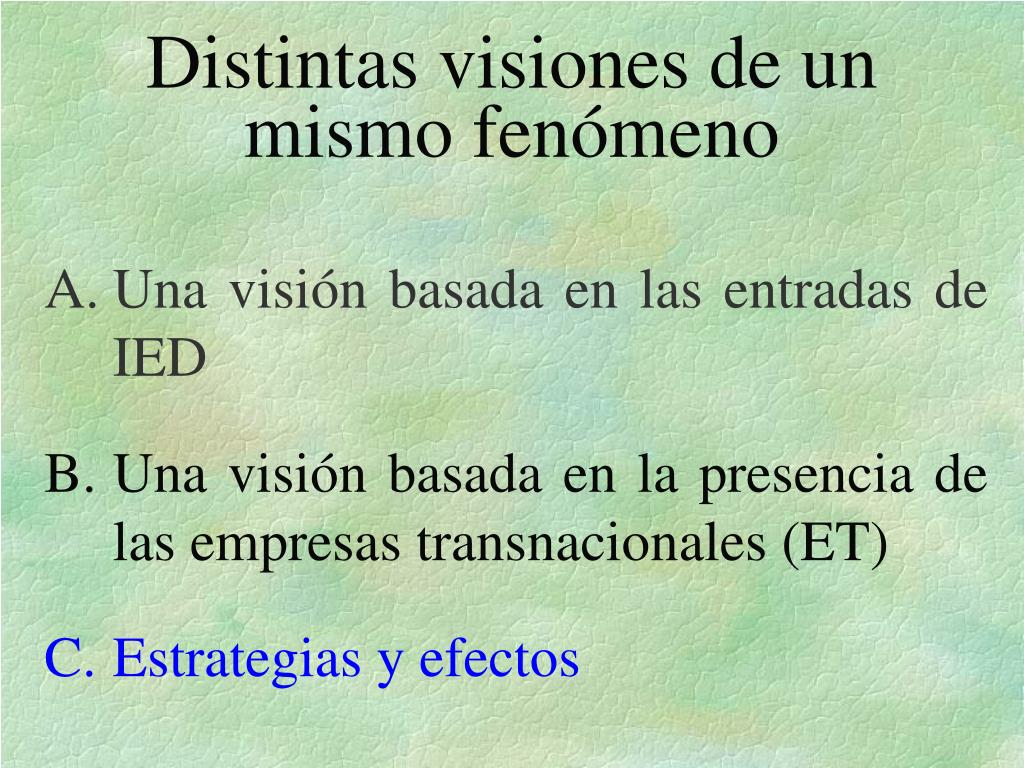 Distintas visiones de un mismo fenómeno

A. Una visión basada en las entradas de IED

B. Una visión basada en la presencia de las empresas transnacionales (ET)

C. Estrategias y efectos